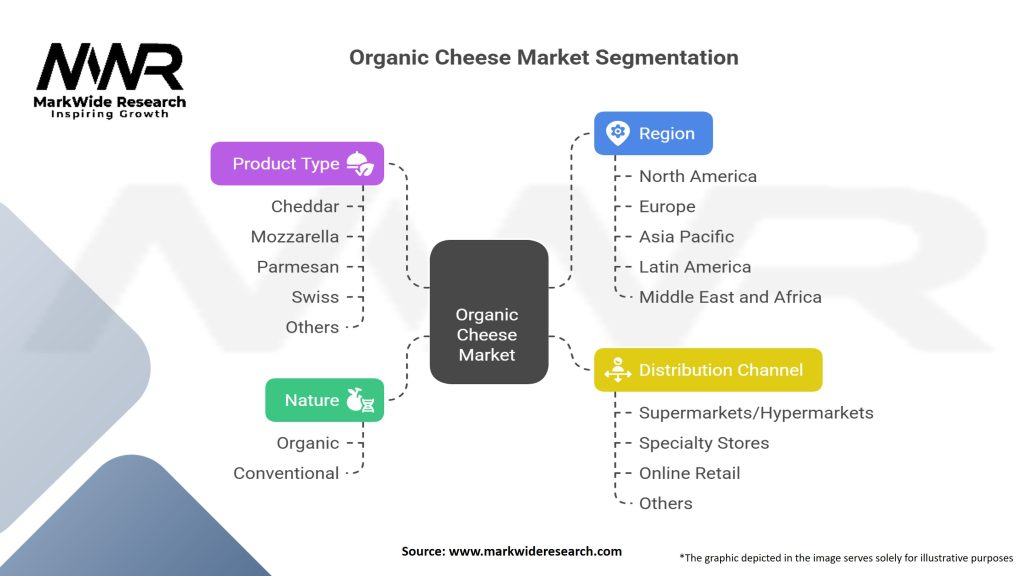 MWR
MarkWide Research
Inspiring Growth

Organic Cheese Market Segmentation

Product Type
Cheddar
Mozzarella
Parmesan
Swiss
Others

Nature
Organic
Conventional

Organic Cheese Market

Region
North America
Europe
Asia Pacific
Latin America
Middle East and Africa

Distribution Channel
Supermarkets/Hypermarkets
Specialty Stores
Online Retail
Others

Source: www.markwideresearch.com

*The graphic depicted in the image serves solely for illustrative purposes